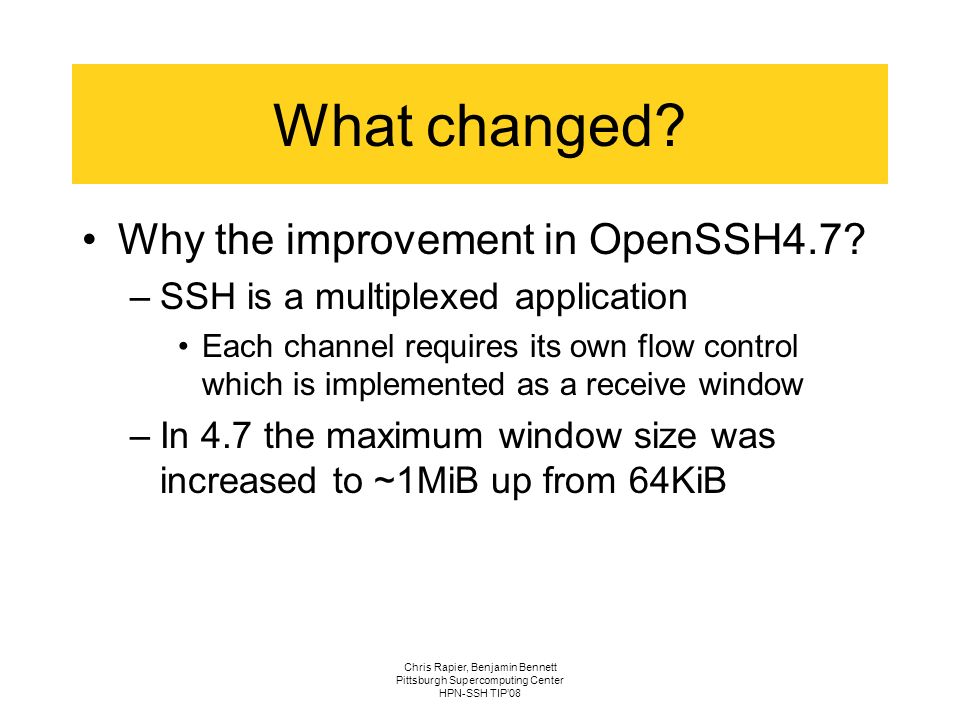 What changed?

• Why the improvement in OpenSSH4.7?
– SSH is a multiplexed application
• Each channel requires its own flow control which is implemented as a receive window
– In 4.7 the maximum window size was increased to ~1MiB up from 64KiB

Chris Rapier, Benjamin Bennett
Pittsburgh Supercomputing Center
HPN-SSH TIP'08